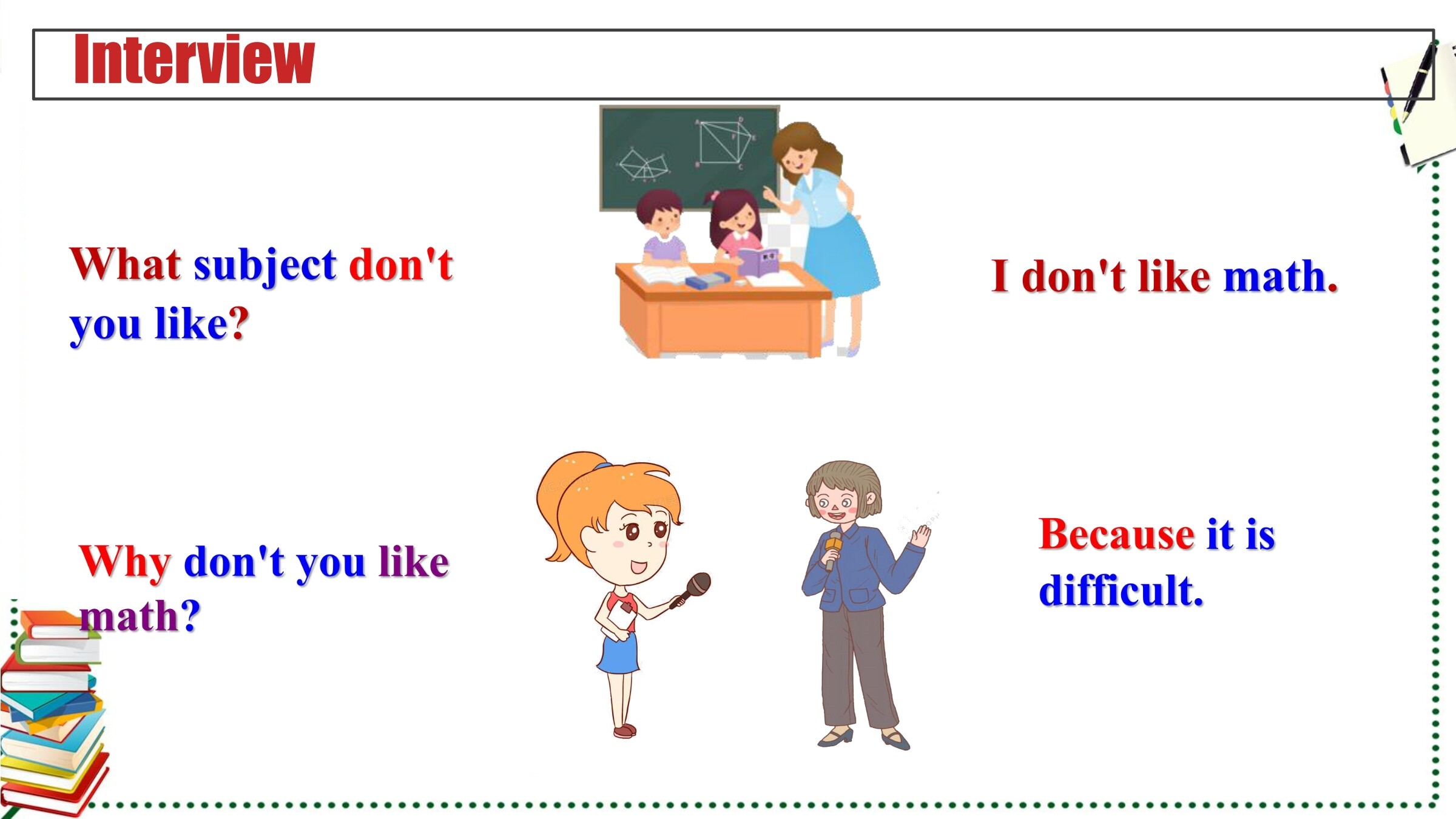 Interview

What subject don't you like?

I don't like math.

Why don't you like math?

Because it is difficult.